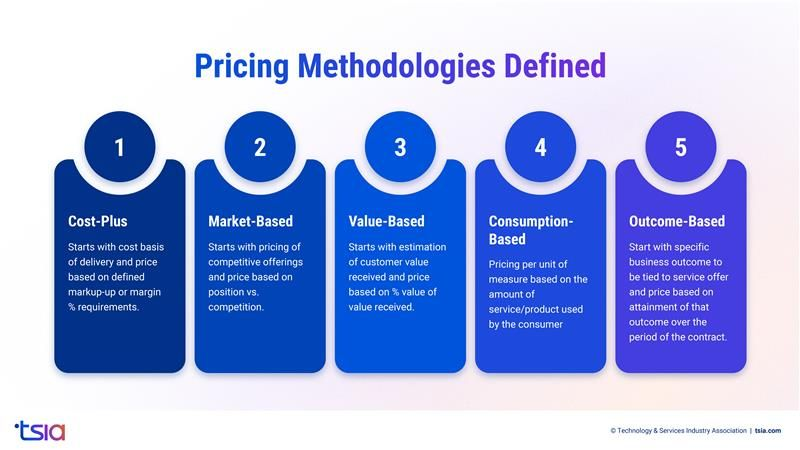 Pricing Methodologies Defined

1

Cost-Plus

Starts with cost basis of delivery and price based on defined markup-up or margin % requirements.

2

Market-Based

Starts with pricing of competitive offerings and price based on position vs. competition.

3

Value-Based

Starts with estimation of customer value received and price based on % value of value received.

4

Consumption-Based

Pricing per unit of measure based on the amount of service/product used by the consumer

5

Outcome-Based

Start with specific business outcome to be tied to service offer and price based on attainment of that outcome over the period of the contract.

tsia

© Technology & Services Industry Association | tsia.com